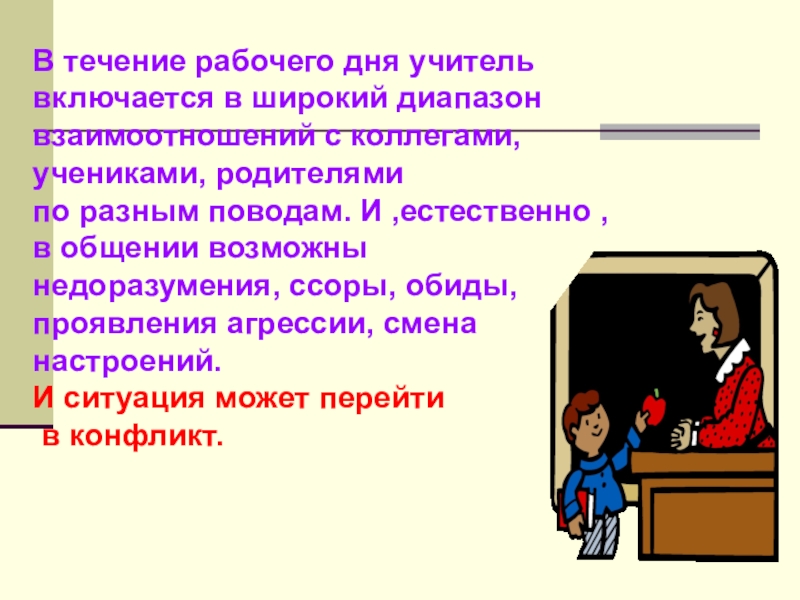 В течение рабочего дня учитель включается в широкий диапазон взаимоотношений с коллегами, учениками, родителями по разным поводам. И ,естественно , в общении возможны недоразумения, ссоры, обиды, проявления агрессии, смена настроений.
И ситуация может перейти в конфликт.